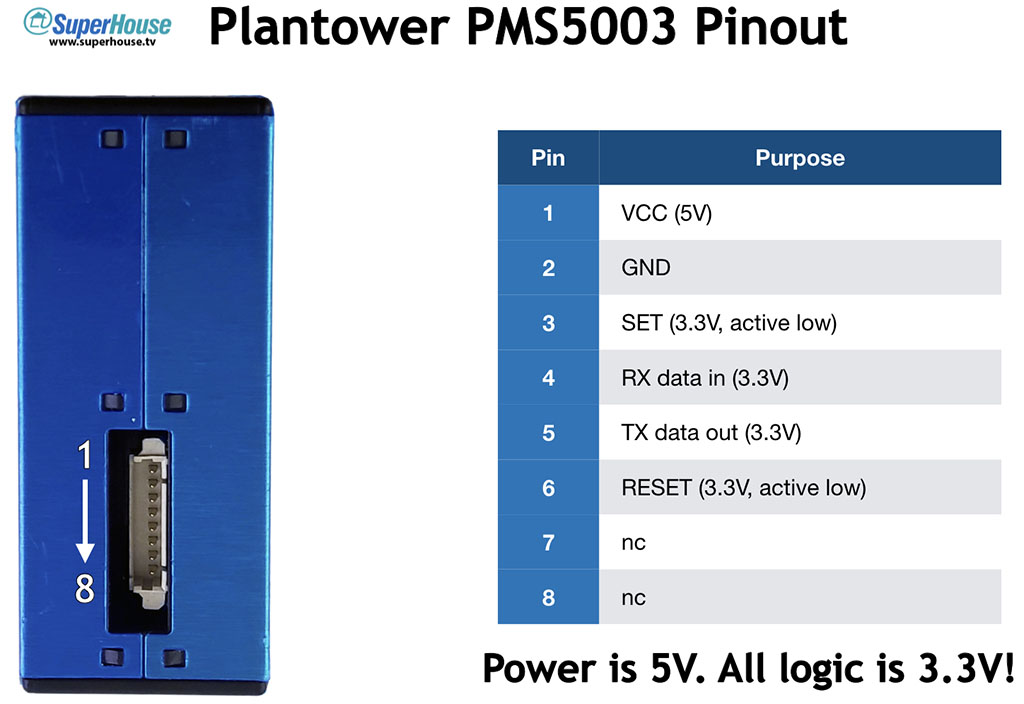 SuperHouse
www.superhouse.tv

Plantower PMS5003 Pinout

1
8

| Pin | Purpose |
|---|---|
| 1 | VCC (5V) |
| 2 | GND |
| 3 | SET (3.3V, active low) |
| 4 | RX data in (3.3V) |
| 5 | TX data out (3.3V) |
| 6 | RESET (3.3V, active low) |
| 7 | nc |
| 8 | nc |

Power is 5V. All logic is 3.3V!